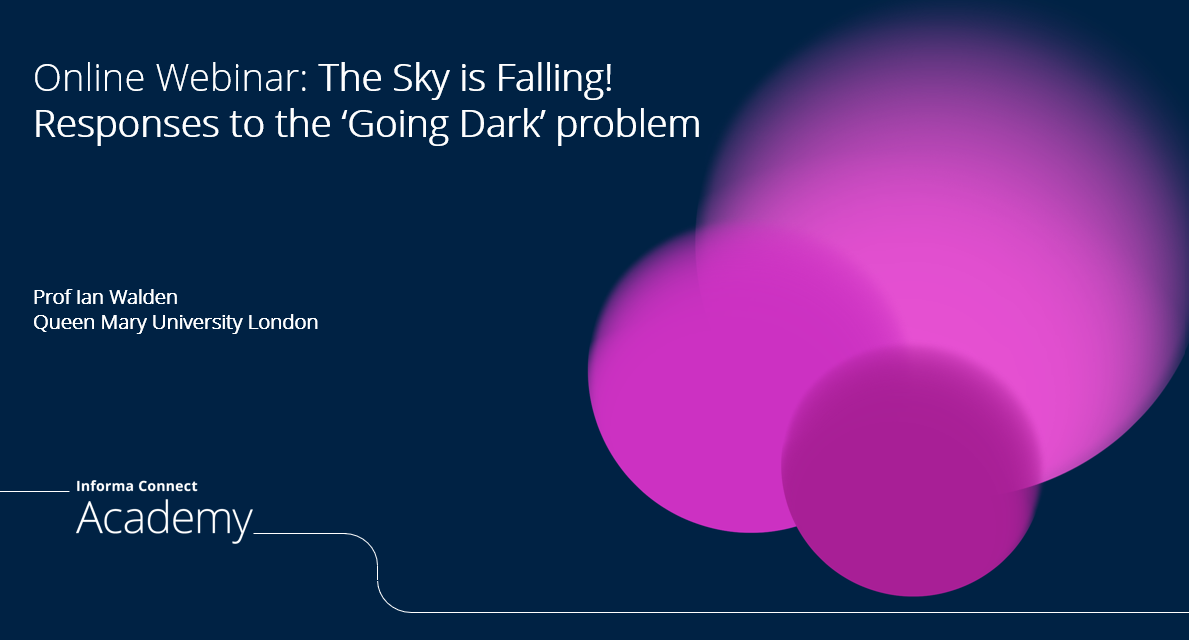 Online Webinar: The Sky is Falling!
Responses to the ‘Going Dark’ problem

Prof Ian Walden
Queen Mary University London

Informa Connect
Academy